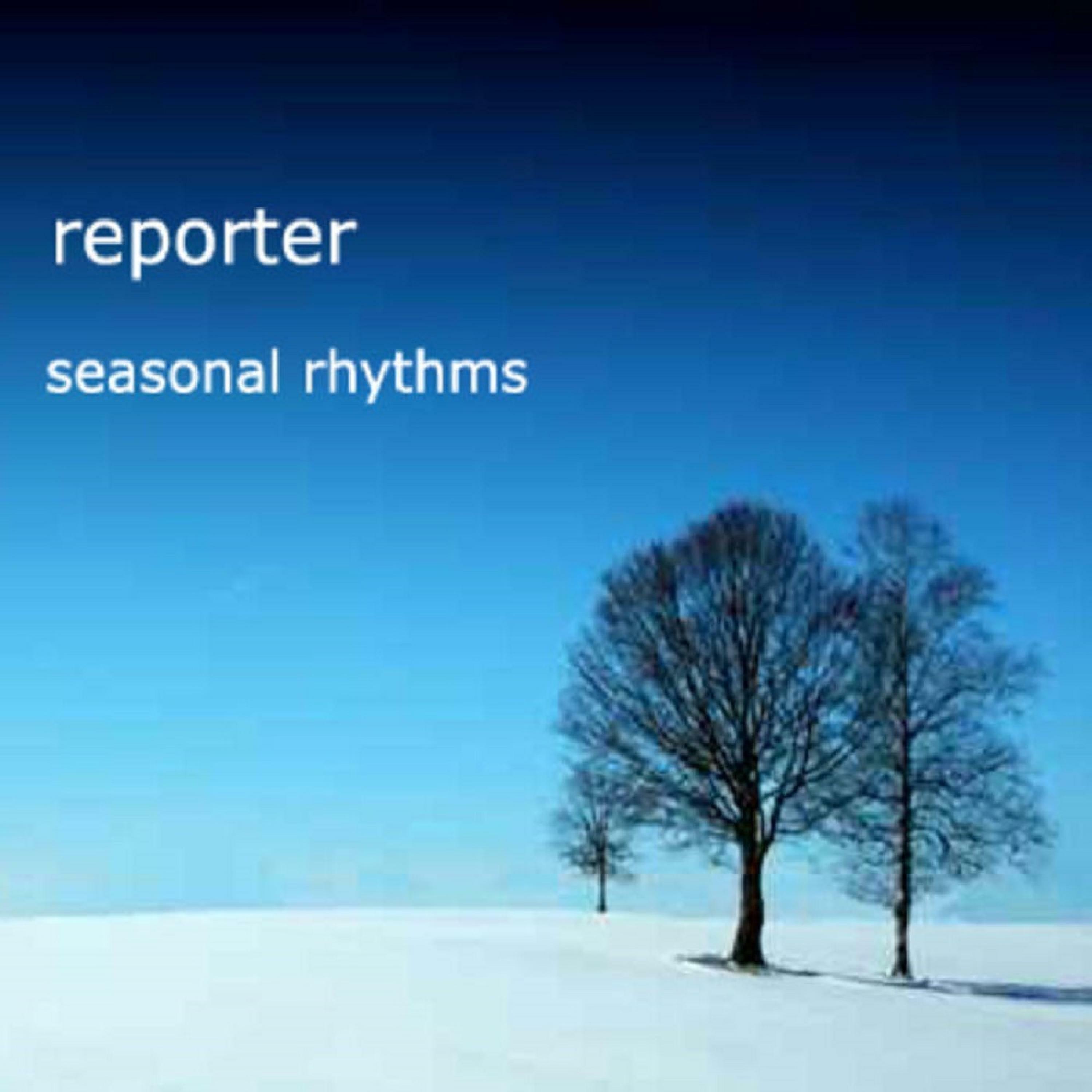 reporter

seasonal rhythms